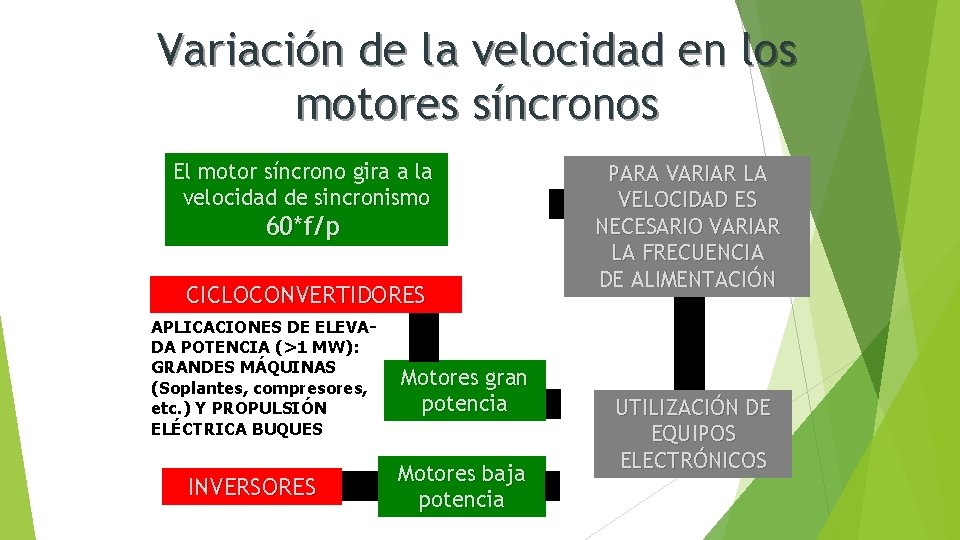 Variación de la velocidad en los motores síncronos

El motor síncrono gira a la velocidad de sincronismo
60*f/p

PARA VARIAR LA VELOCIDAD ES NECESARIO VARIAR LA FRECUENCIA DE ALIMENTACIÓN

CICLOCONVERTIDORES

APLICACIONES DE ELEVADA POTENCIA (>1 MW): GRANDES MÁQUINAS (Soplantes, compresores, etc.) Y PROPULSIÓN ELÉCTRICA BUQUES

Motores gran potencia

UTILIZACIÓN DE EQUIPOS ELECTRÓNICOS

INVERSORES

Motores baja potencia